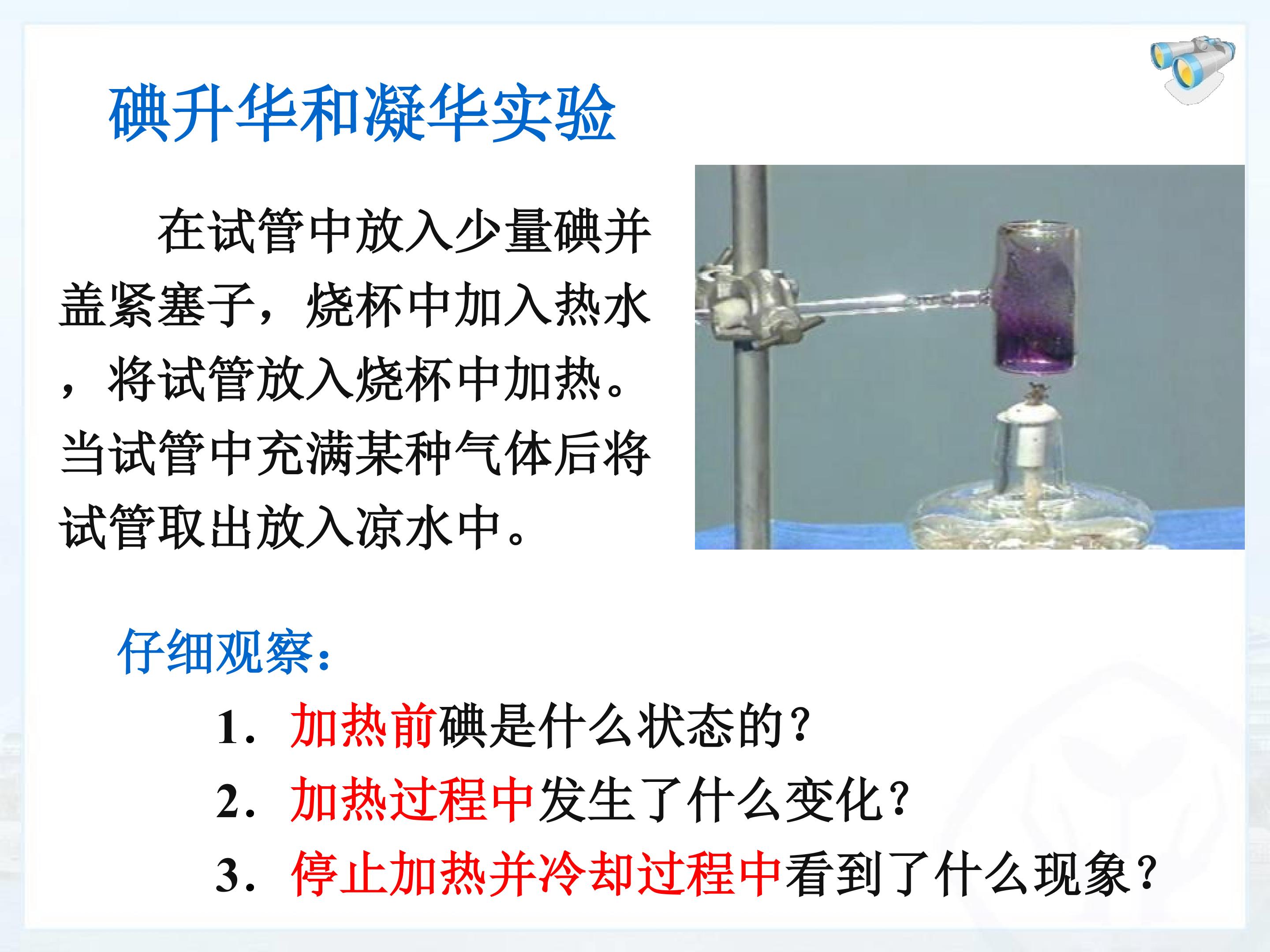 碘升华和凝华实验

在试管中放入少量碘并盖紧塞子，烧杯中加入热水，将试管放入烧杯中加热。当试管中充满某种气体后将试管取出放入凉水中。

仔细观察：

1. 加热前碘是什么状态的？
2. 加热过程中发生了什么变化？
3. 停止加热并冷却过程中看到了什么现象？